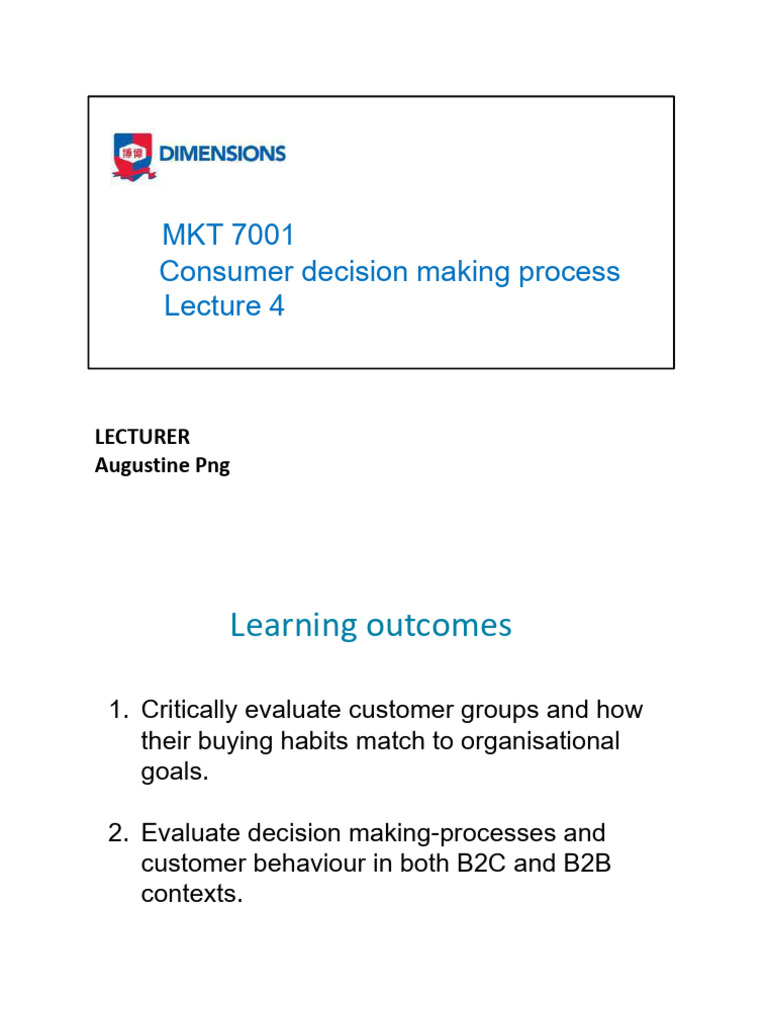 博偉 DIMENSIONS

MKT 7001
Consumer decision making process
Lecture 4

LECTURER
Augustine Png

Learning outcomes

1. Critically evaluate customer groups and how their buying habits match to organisational goals.

2. Evaluate decision making-processes and customer behaviour in both B2C and B2B contexts.